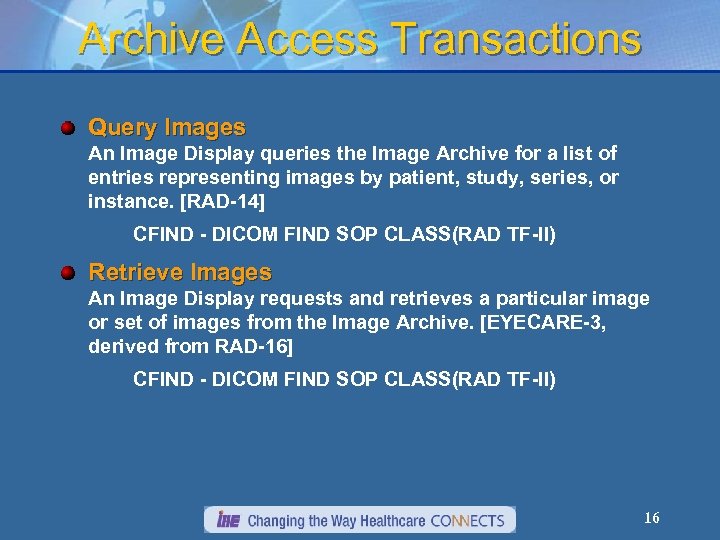 Archive Access Transactions

Query Images
An Image Display queries the Image Archive for a list of entries representing images by patient, study, series, or instance. [RAD-14]

CFIND - DICOM FIND SOP CLASS(RAD TF-II)

Retrieve Images
An Image Display requests and retrieves a particular image or set of images from the Image Archive. [EYECARE-3, derived from RAD-16]

CFIND - DICOM FIND SOP CLASS(RAD TF-II)

IHE Changing the Way Healthcare CONNECTS

16